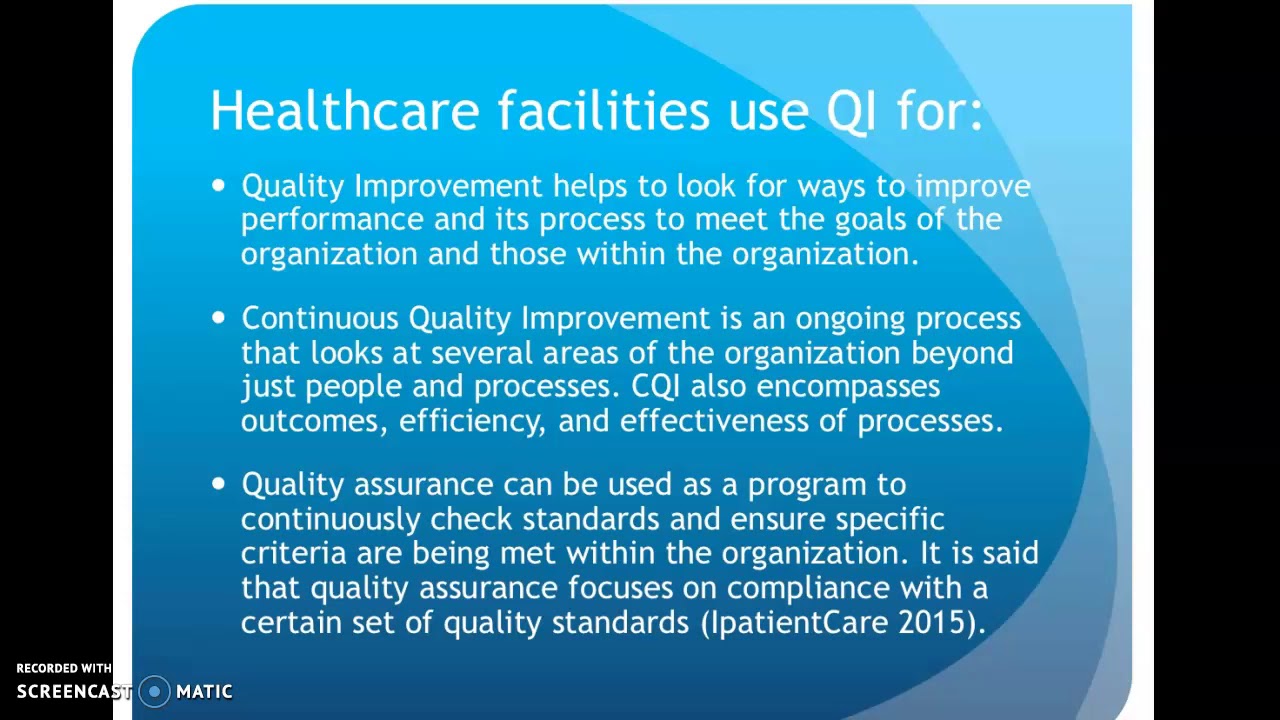 Healthcare facilities use QI for:

• Quality Improvement helps to look for ways to improve performance and its process to meet the goals of the organization and those within the organization.

• Continuous Quality Improvement is an ongoing process that looks at several areas of the organization beyond just people and processes. CQI also encompasses outcomes, efficiency, and effectiveness of processes.

• Quality assurance can be used as a program to continuously check standards and ensure specific criteria are being met within the organization. It is said that quality assurance focuses on compliance with a certain set of quality standards (IpatientCare 2015).

RECORDED WITH
SCREENCAST MATIC